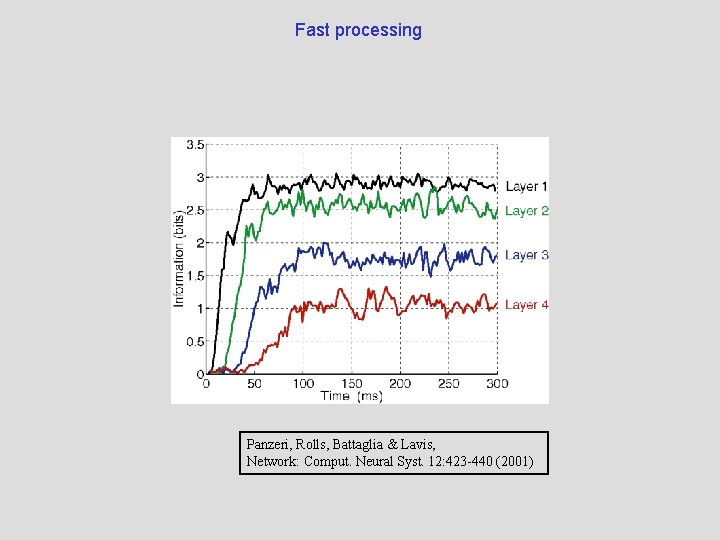 Fast processing

3.5
3
2.5
2
1.5
1
0.5
0
Information (bits)
0 50 100 150 200 250 300
Time (ms)
Layer 1
Layer 2
Layer 3
Layer 4

Panzeri, Rolls, Battaglia & Lavis,
Network: Comput. Neural Syst. 12:423-440 (2001)